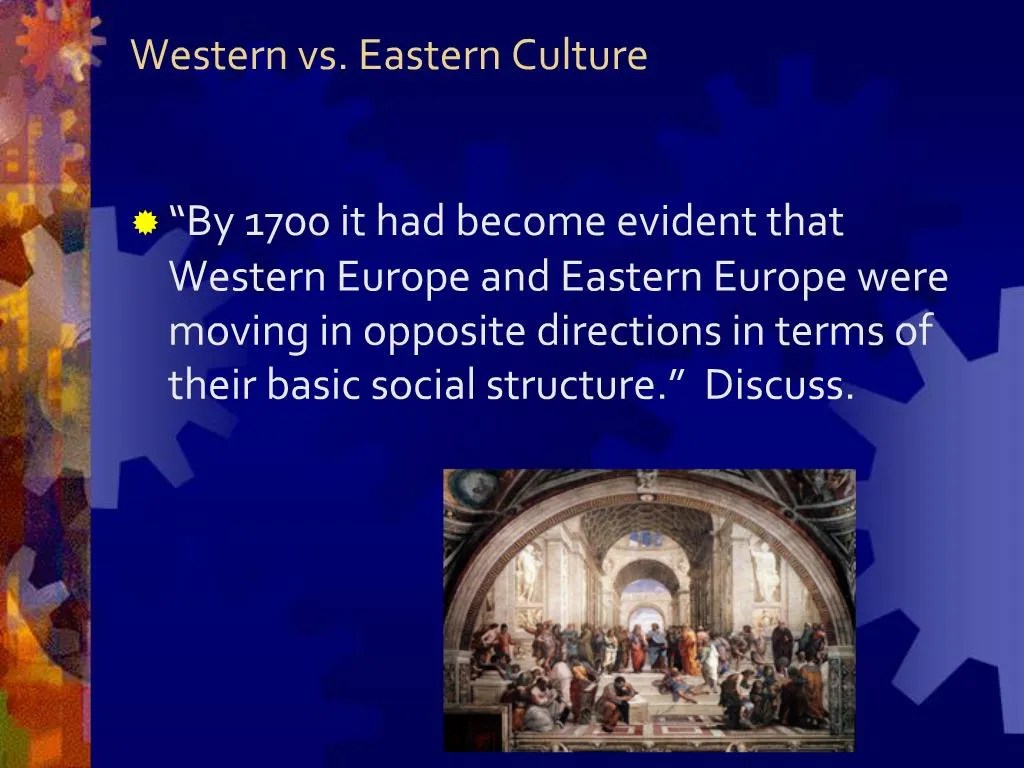 Western vs. Eastern Culture

“By 1700 it had become evident that Western Europe and Eastern Europe were moving in opposite directions in terms of their basic social structure.” Discuss.